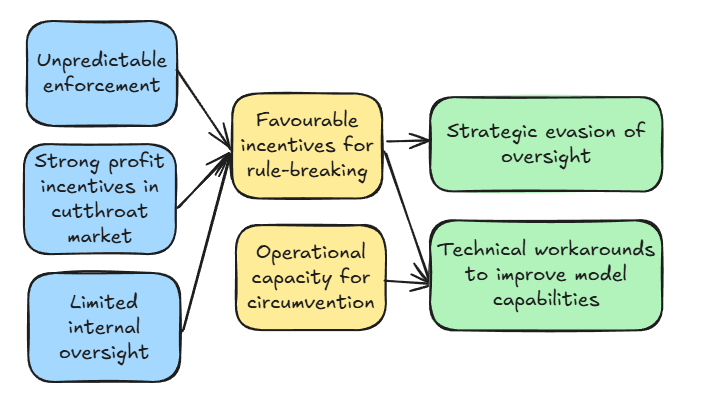 Unpredictable enforcement

Strong profit incentives in cutthroat market

Limited internal oversight

Favourable incentives for rule-breaking

Operational capacity for circumvention

Strategic evasion of oversight

Technical workarounds to improve model capabilities